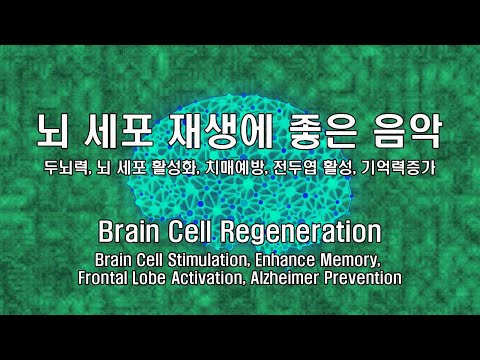 뇌 세포 재생에 좋은 음악

두뇌력, 뇌 세포 활성화, 치매예방, 전두엽 활성, 기억력증가

Brain Cell Regeneration

Brain Cell Stimulation, Enhance Memory, Frontal Lobe Activation, Alzheimer Prevention